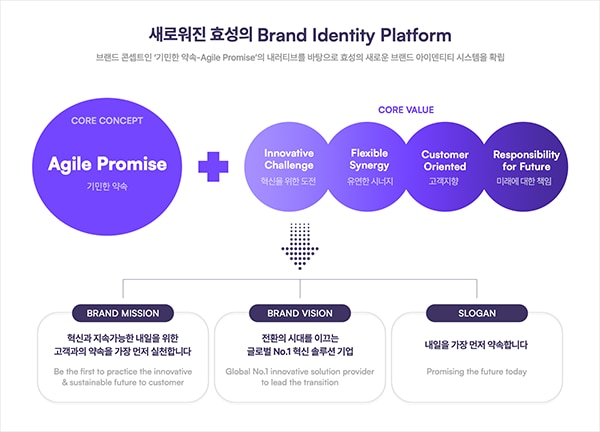 새로워진 효성의 Brand Identity Platform

브랜드 콘셉트인 '기민한 약속-Agile Promise'의 내러티브를 바탕으로 효성의 새로운 브랜드 아이덴티티 시스템을 확립

CORE CONCEPT

Agile Promise

기민한 약속

CORE VALUE

Innovative Challenge

혁신을 위한 도전

Flexible Synergy

유연한 시너지

Customer Oriented

고객지향

Responsibility for Future

미래에 대한 책임

BRAND MISSION

혁신과 지속가능한 내일을 위한 고객과의 약속을 가장 먼저 실천합니다

Be the first to practice the innovative & sustainable future to customer

BRAND VISION

전환의 시대를 이끄는 글로벌 No.1 혁신 솔루션 기업

Global No.1 innovative solution provider to lead the transition

SLOGAN

내일을 가장 먼저 약속합니다

Promising the future today